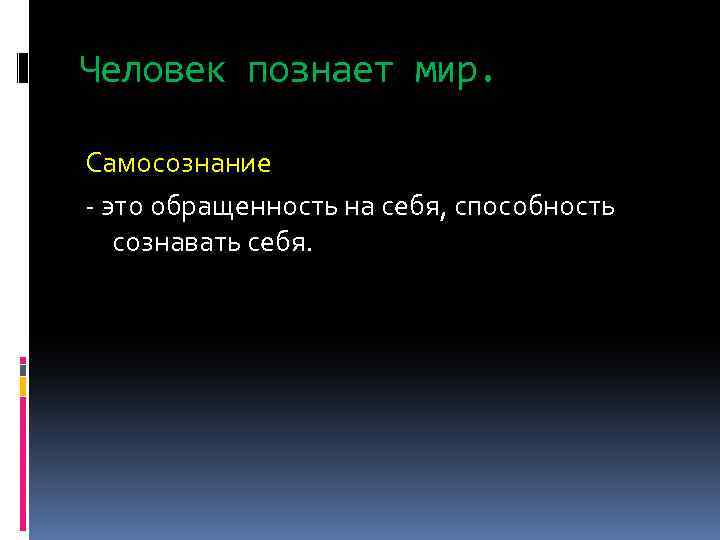 Человек познает мир.

Самосознание

- это обращенность на себя, способность сознавать себя.